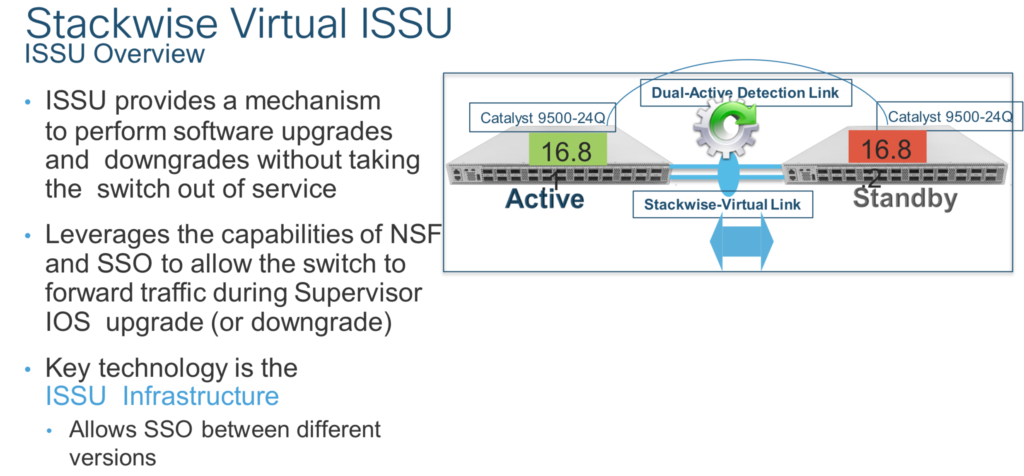 Stackwise Virtual ISSU
ISSU Overview

• ISSU provides a mechanism to perform software upgrades and downgrades without taking the switch out of service

• Leverages the capabilities of NSF and SSO to allow the switch to forward traffic during Supervisor IOS upgrade (or downgrade)

• Key technology is the ISSU Infrastructure
  • Allows SSO between different versions

Dual-Active Detection Link
Catalyst 9500-24Q
Catalyst 9500-24Q
16.8
16.8
1
2
Active
Standby
Stackwise-Virtual Link